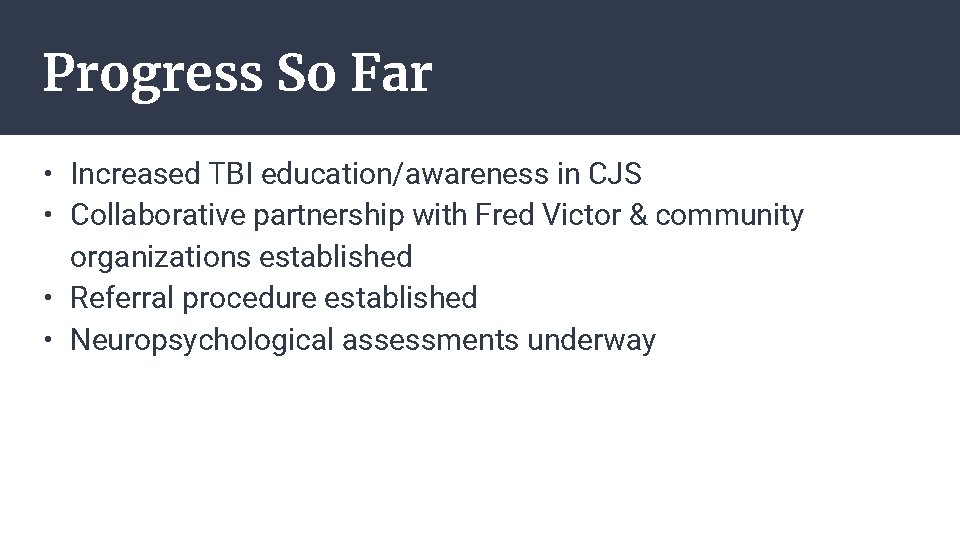 Progress So Far

• Increased TBI education/awareness in CJS
• Collaborative partnership with Fred Victor & community organizations established
• Referral procedure established
• Neuropsychological assessments underway